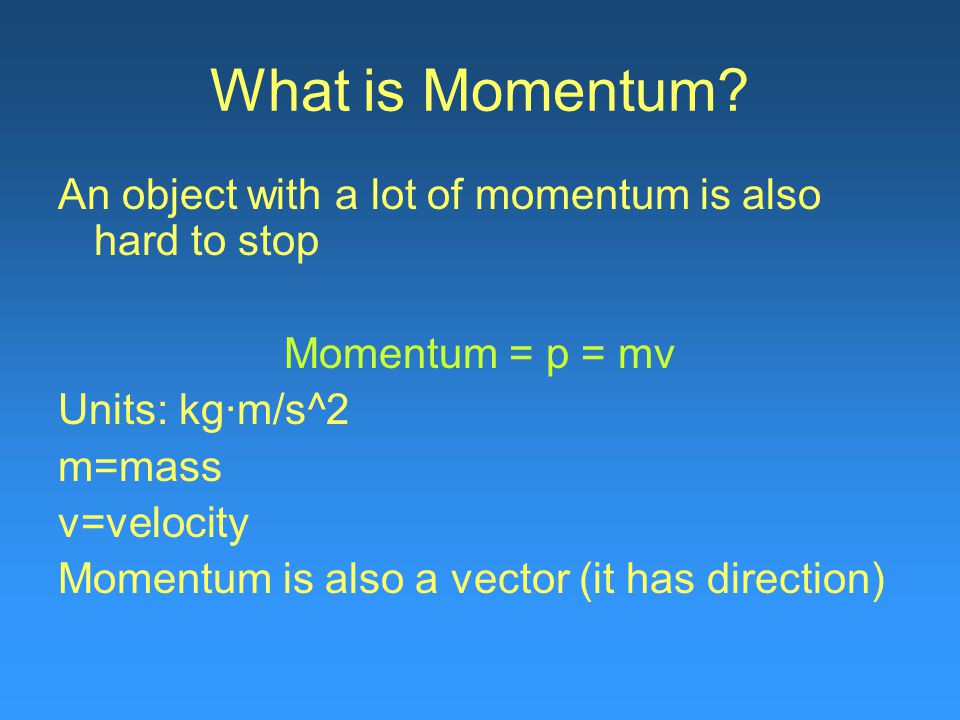 What is Momentum?

An object with a lot of momentum is also hard to stop

Momentum = p = mv

Units: kg·m/s^2

m=mass

v=velocity

Momentum is also a vector (it has direction)